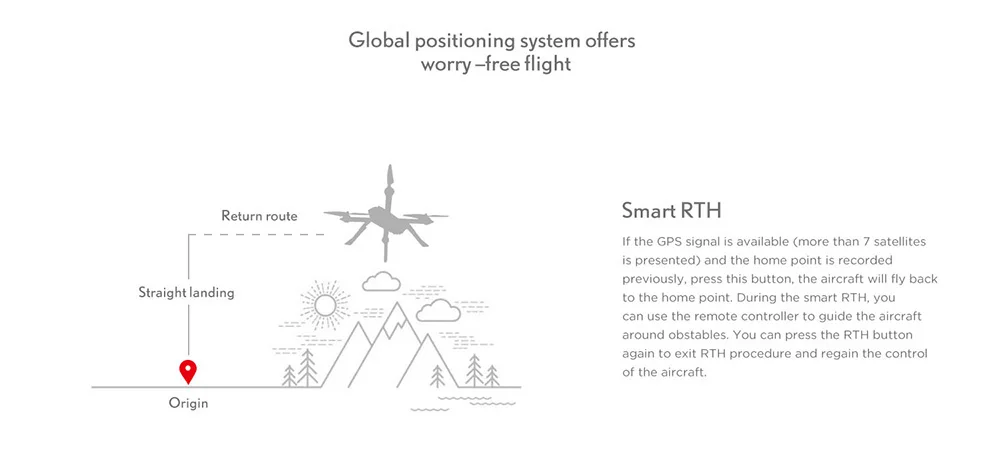 Global positioning system offers worry –free flight

Return route

Straight landing

Origin

Smart RTH

If the GPS signal is available (more than 7 satellites is presented) and the home point is recorded previously, press this button, the aircraft will fly back to the home point. During the smart RTH, you can use the remote controller to guide the aircraft around obstables. You can press the RTH button again to exit RTH procedure and regain the control of the aircraft.